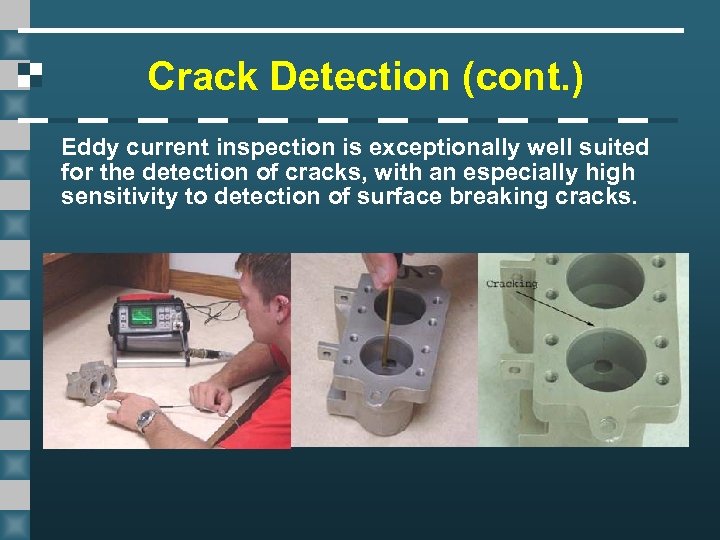 Crack Detection (cont.)

Eddy current inspection is exceptionally well suited for the detection of cracks, with an especially high sensitivity to detection of surface breaking cracks.

Cracking